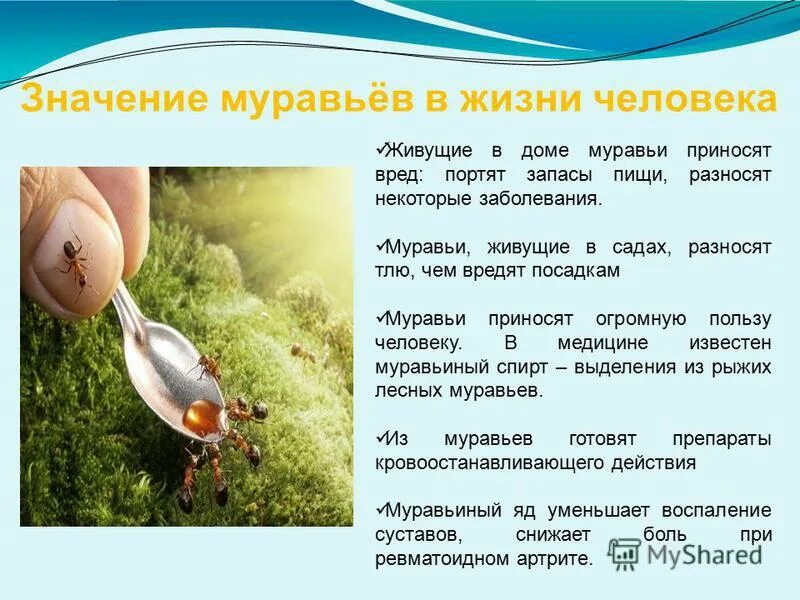 Значение муравьёв в жизни человека

✓Живущие в доме муравьи приносят вред: портят запасы пищи, разносят некоторые заболевания.

✓Муравьи, живущие в садах, разносят тлю, чем вредят посадкам

✓Муравьи приносят огромную пользу человеку. В медицине известен муравьиный спирт – выделения из рыжих лесных муравьев.

✓Из муравьев готовят препараты кровоостанавливающего действия

✓Муравьиный яд уменьшает воспаление суставов, снижает боль при ревматоидном артрите.

MyShared